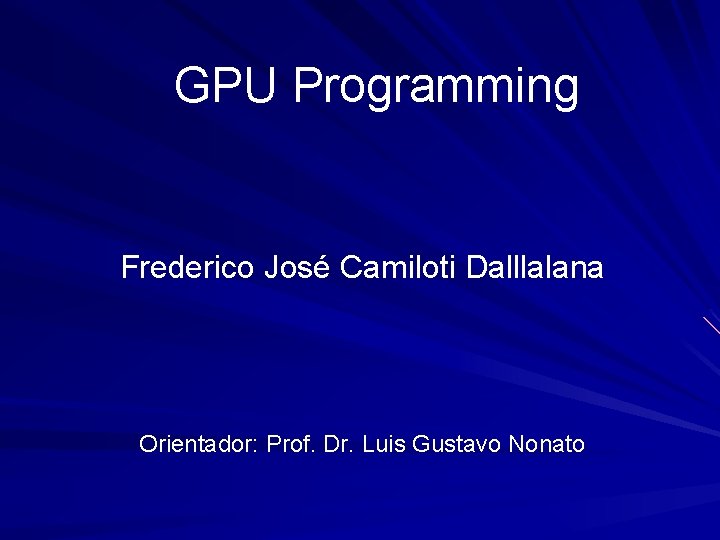 GPU Programming

Frederico José Camiloti Dalllalana

Orientador: Prof. Dr. Luis Gustavo Nonato